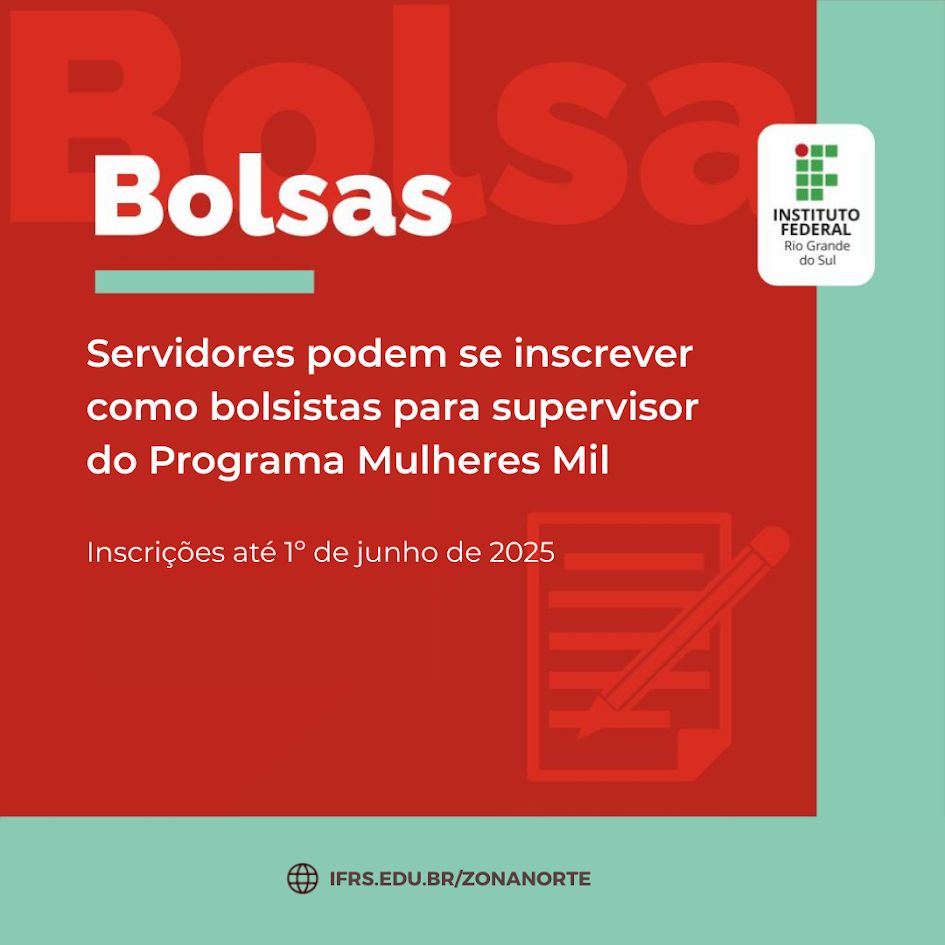 Bolsa

Bolsas

INSTITUTO FEDERAL
Rio Grande do Sul

Servidores podem se inscrever como bolsistas para supervisor do Programa Mulheres Mil

Inscrições até 1º de junho de 2025

IFRS.EDU.BR/ZONANORTE